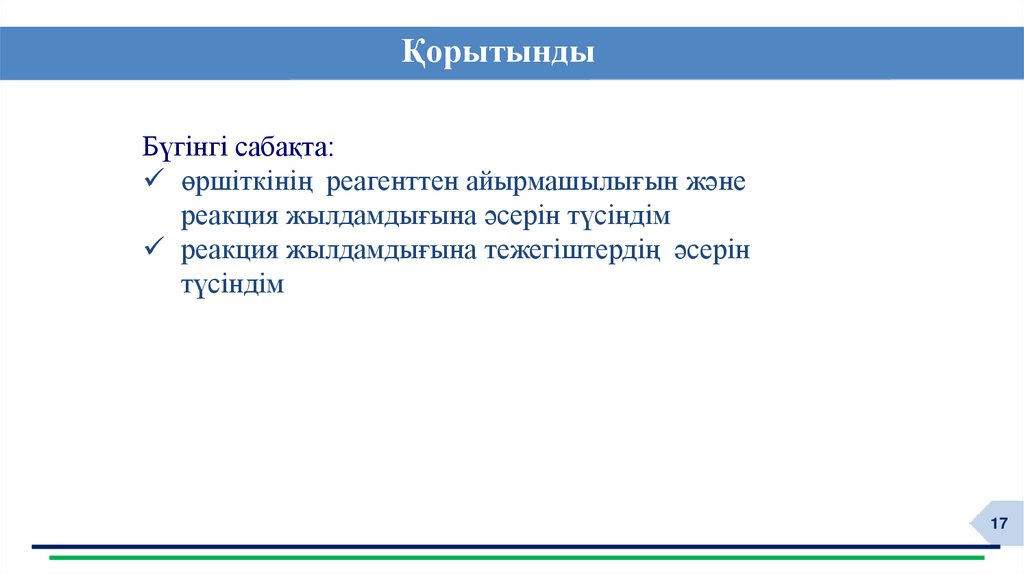 Қорытынды

Бүгінгі сабақта:
✓ өршіткінің  реагенттен айырмашылығын және реакция жылдамдығына әсерін түсіндім
✓ реакция жылдамдығына тежегіштердің  әсерін түсіндім

17